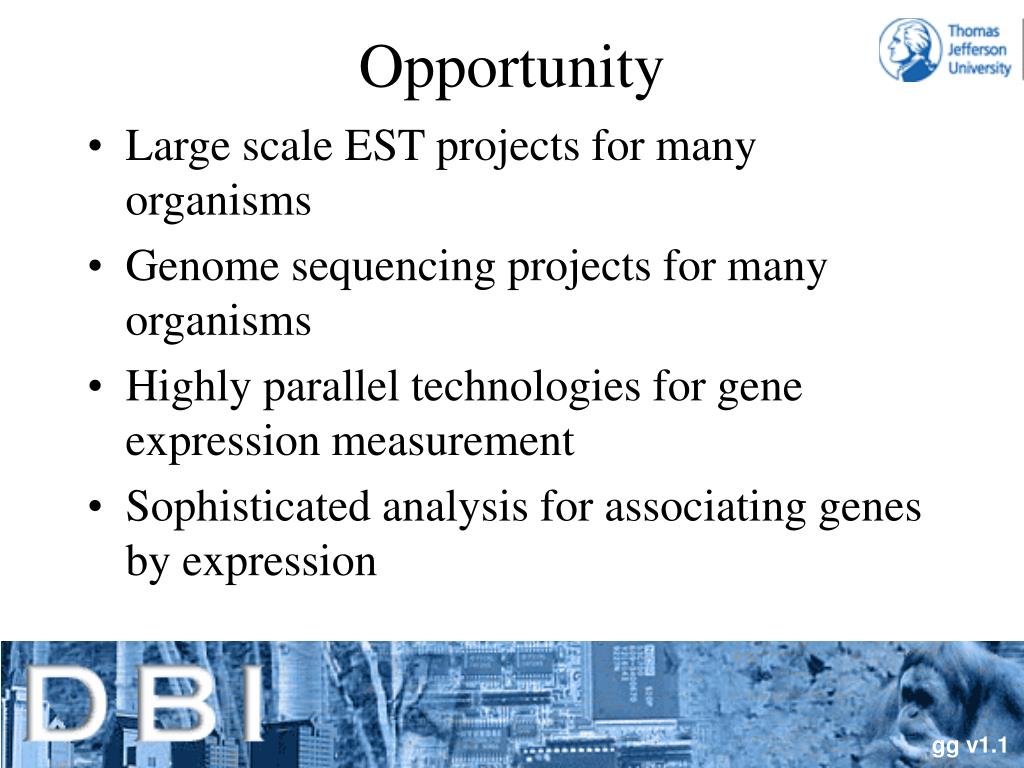 Opportunity

Thomas Jefferson University

• Large scale EST projects for many organisms
• Genome sequencing projects for many organisms
• Highly parallel technologies for gene expression measurement
• Sophisticated analysis for associating genes by expression

DBI

gg v1.1